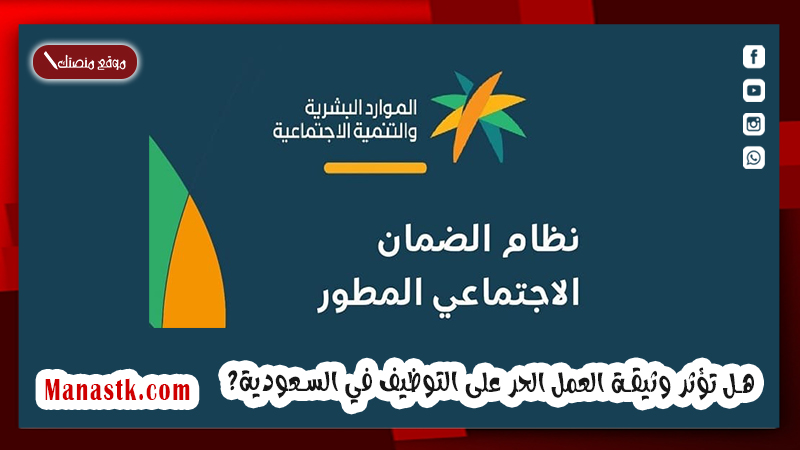 موقع منصتك

الموارد البشرية
والتنمية الاجتماعية

نظام الضمان
الاجتماعي المطور

Manastk.com

هل تؤثر وثيقة العمل الحر على التوظيف في السعودية؟